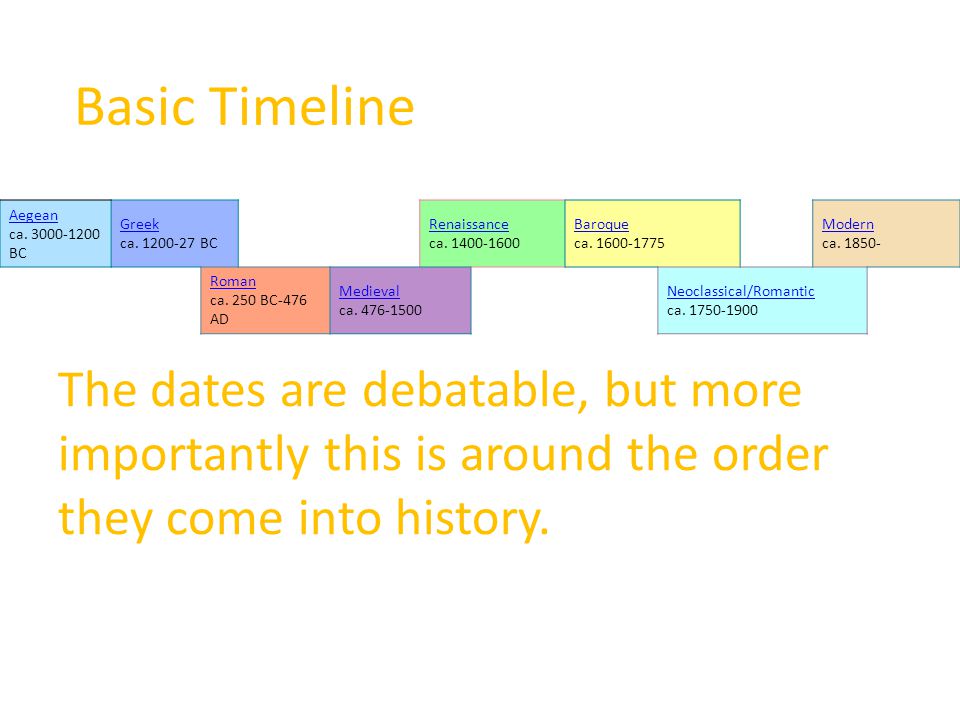 Basic Timeline

Aegean
ca. 3000-1200 BC

Greek
ca. 1200-27 BC

Roman
ca. 250 BC-476 AD

Medieval
ca. 476-1500

Renaissance
ca. 1400-1600

Baroque
ca. 1600-1775

Neoclassical/Romantic
ca. 1750-1900

Modern
ca. 1850-

The dates are debatable, but more importantly this is around the order they come into history.